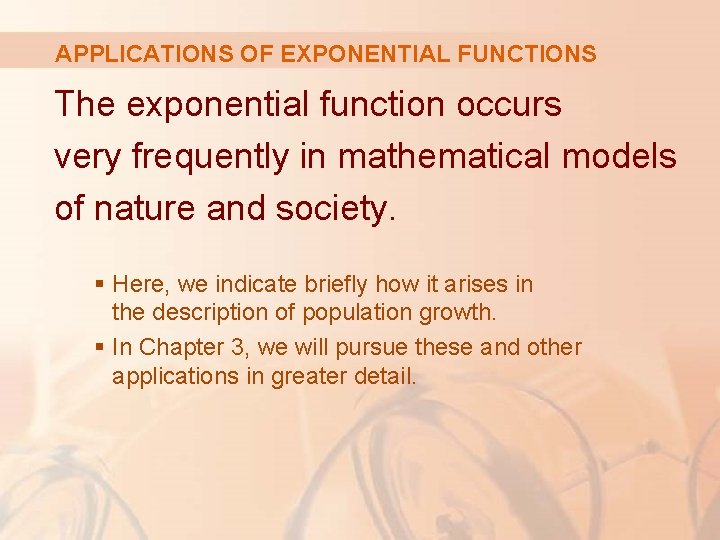 APPLICATIONS OF EXPONENTIAL FUNCTIONS

The exponential function occurs very frequently in mathematical models of nature and society.

▪ Here, we indicate briefly how it arises in the description of population growth.

▪ In Chapter 3, we will pursue these and other applications in greater detail.